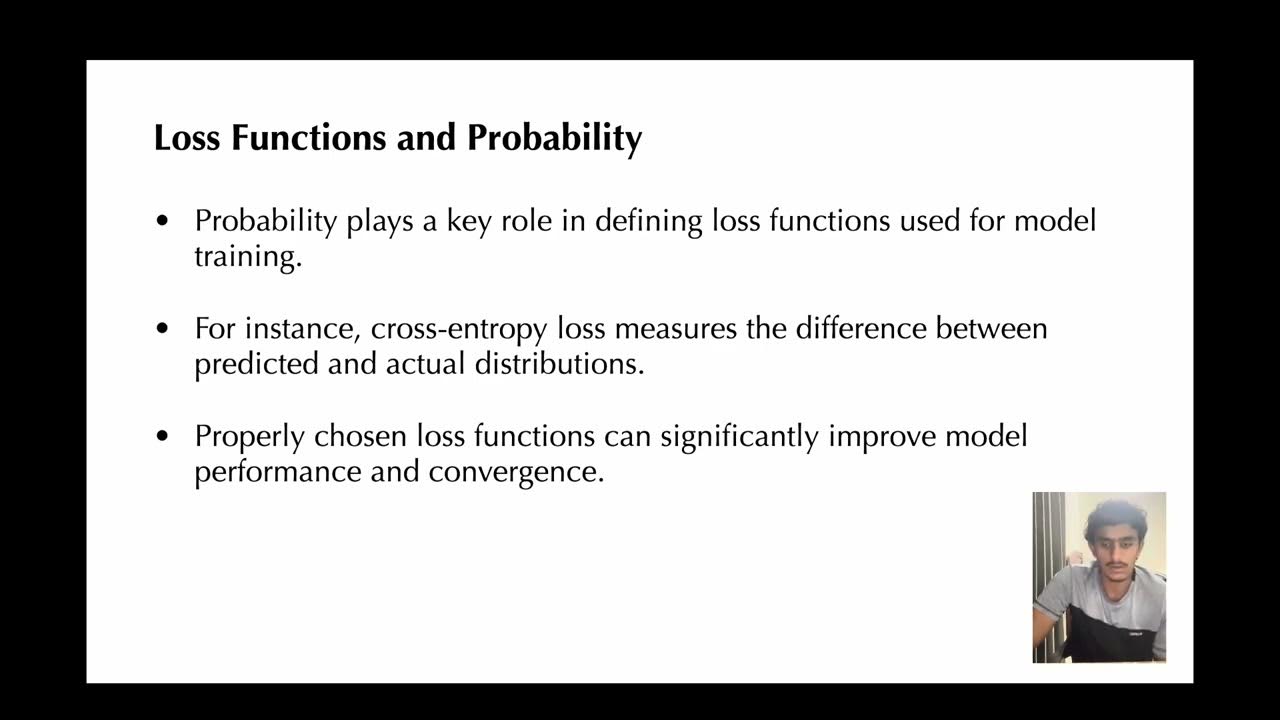 Loss Functions and Probability

• Probability plays a key role in defining loss functions used for model training.

• For instance, cross-entropy loss measures the difference between predicted and actual distributions.

• Properly chosen loss functions can significantly improve model performance and convergence.